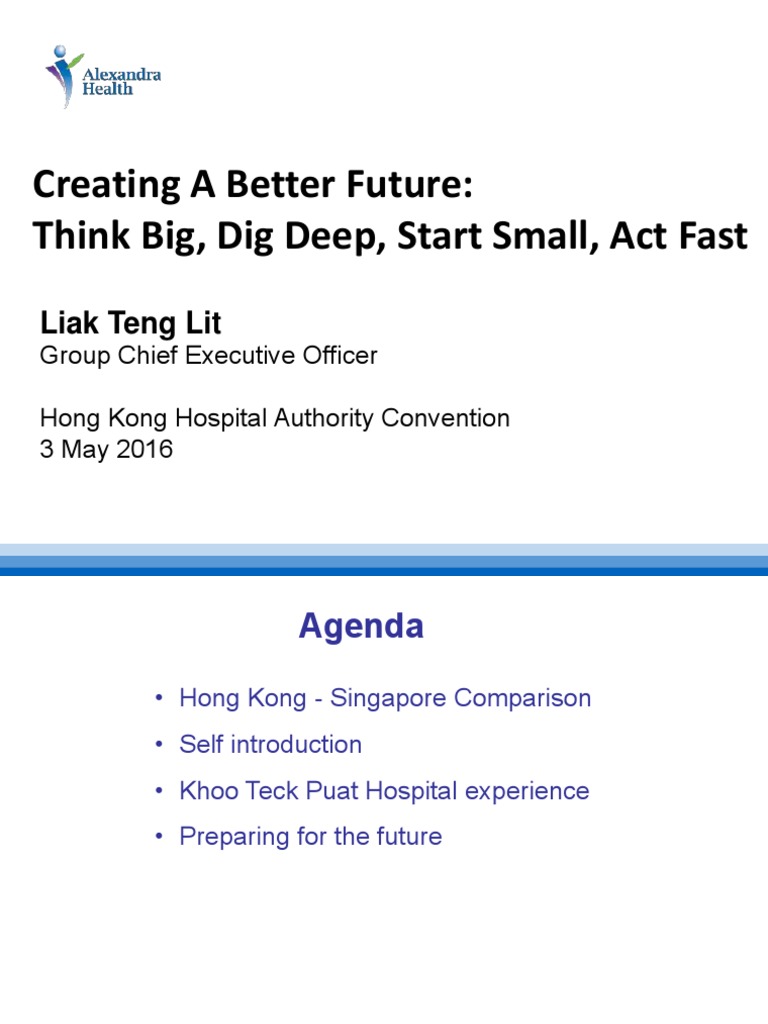 Alexandra Health

Creating A Better Future:
Think Big, Dig Deep, Start Small, Act Fast

Liak Teng Lit
Group Chief Executive Officer

Hong Kong Hospital Authority Convention
3 May 2016

Agenda

• Hong Kong - Singapore Comparison
• Self introduction
• Khoo Teck Puat Hospital experience
• Preparing for the future